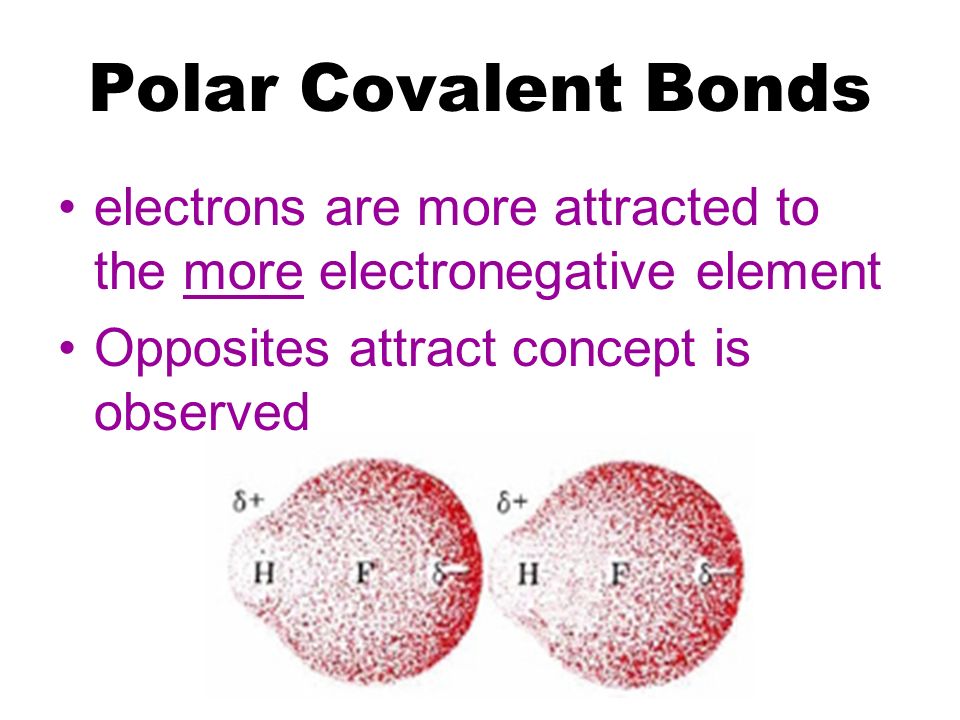 Polar Covalent Bonds

• electrons are more attracted to the more electronegative element

• Opposites attract concept is observed

$\delta+$

H F $\delta-$

$\delta+$

H F $\delta-$